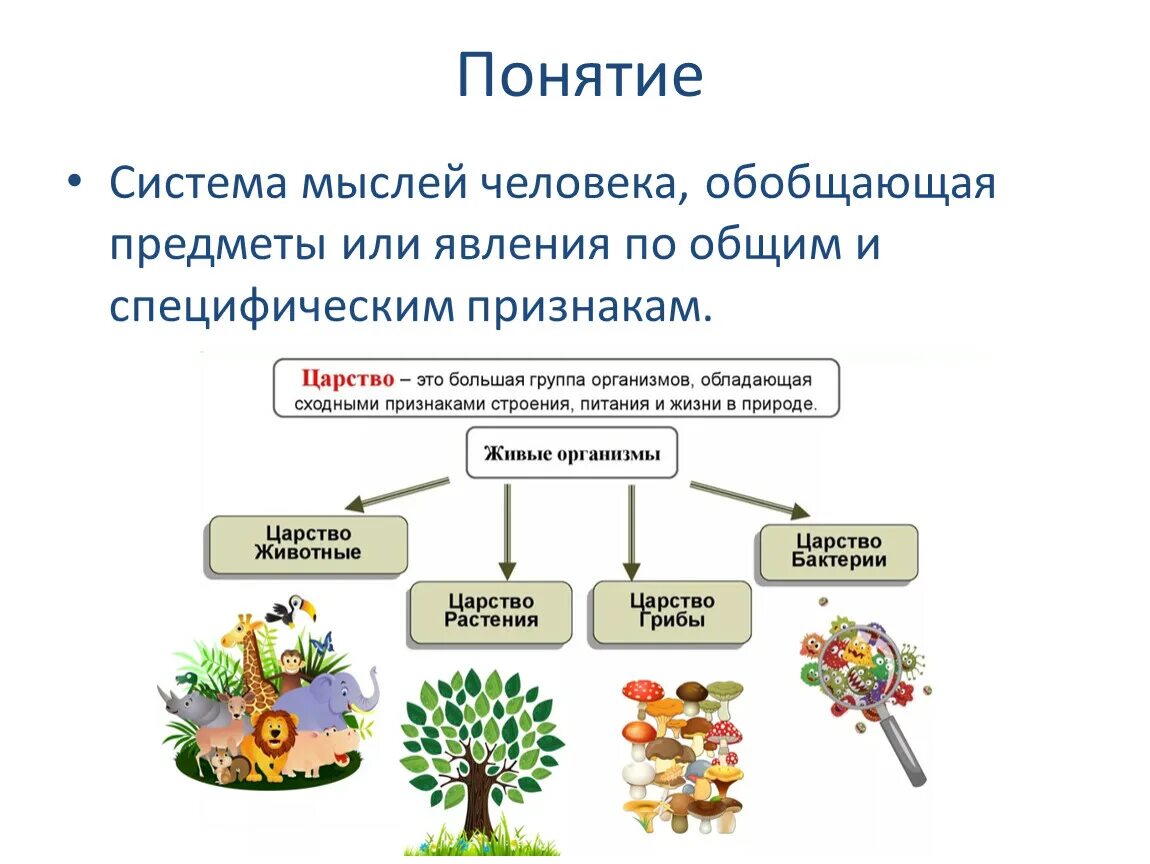 Понятие

• Система мыслей человека, обобщающая предметы или явления по общим и специфическим признакам.

Царство – это большая группа организмов, обладающая сходными признаками строения, питания и жизни в природе.

Живые организмы

Царство Животные

Царство Растения

Царство Грибы

Царство Бактерии